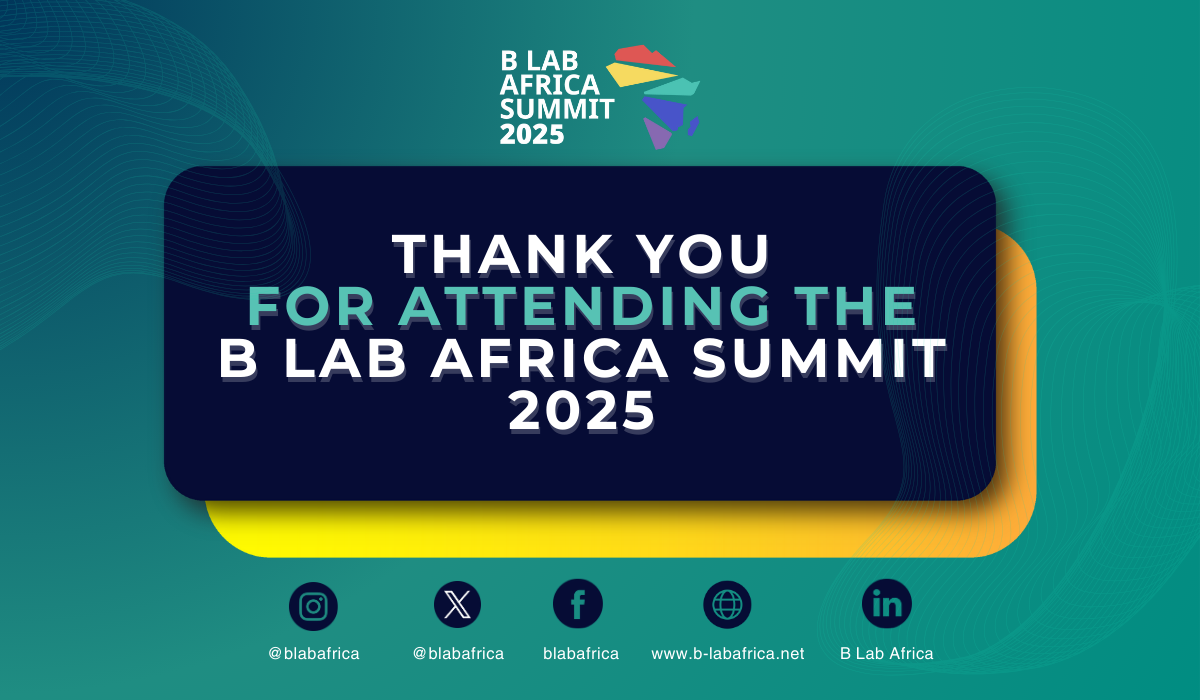 B LAB AFRICA SUMMIT 2025

THANK YOU FOR ATTENDING THE B LAB AFRICA SUMMIT 2025

@blabafrica

@blabafrica

blabafrica

www.b-labafrica.net

B Lab Africa